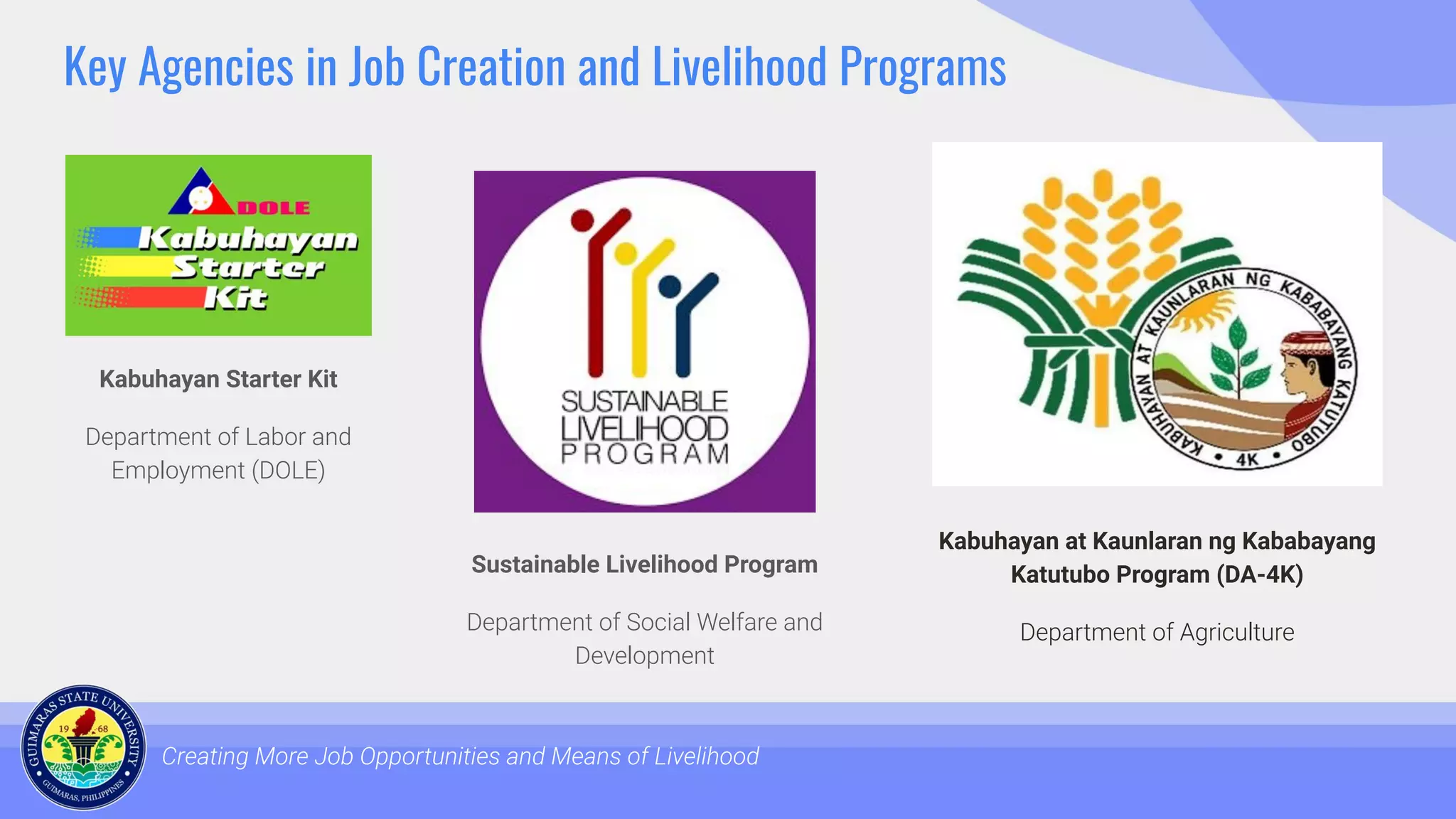 Key Agencies in Job Creation and Livelihood Programs

DOLE
Kabuhayan Starter Kit

Kabuhayan Starter Kit

Department of Labor and Employment (DOLE)

SUSTAINABLE LIVELIHOOD PROGRAM

Sustainable Livelihood Program

Department of Social Welfare and Development

KABUHAYAN AT KAUNLARAN NG KABABAYANG KATUTUBO • 4K •

Kabuhayan at Kaunlaran ng Kababayang Katutubo Program (DA-4K)

Department of Agriculture

GUIMARAS STATE UNIVERSITY 19 68 GUIMARAS, PHILIPPINES

Creating More Job Opportunities and Means of Livelihood